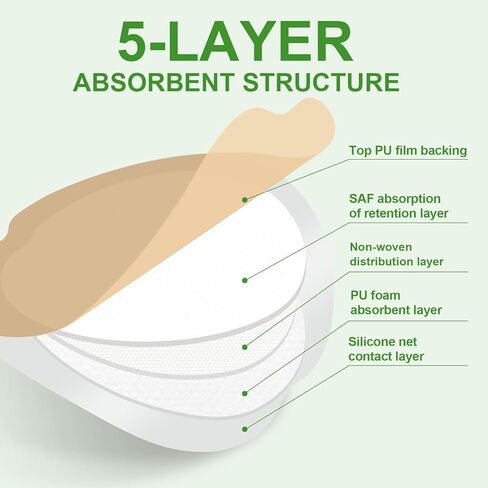 5-LAYER
ABSORBENT STRUCTURE

Top PU film backing

SAF absorption of retention layer

Non-woven distribution layer

PU foam absorbent layer

Silicone net contact layer